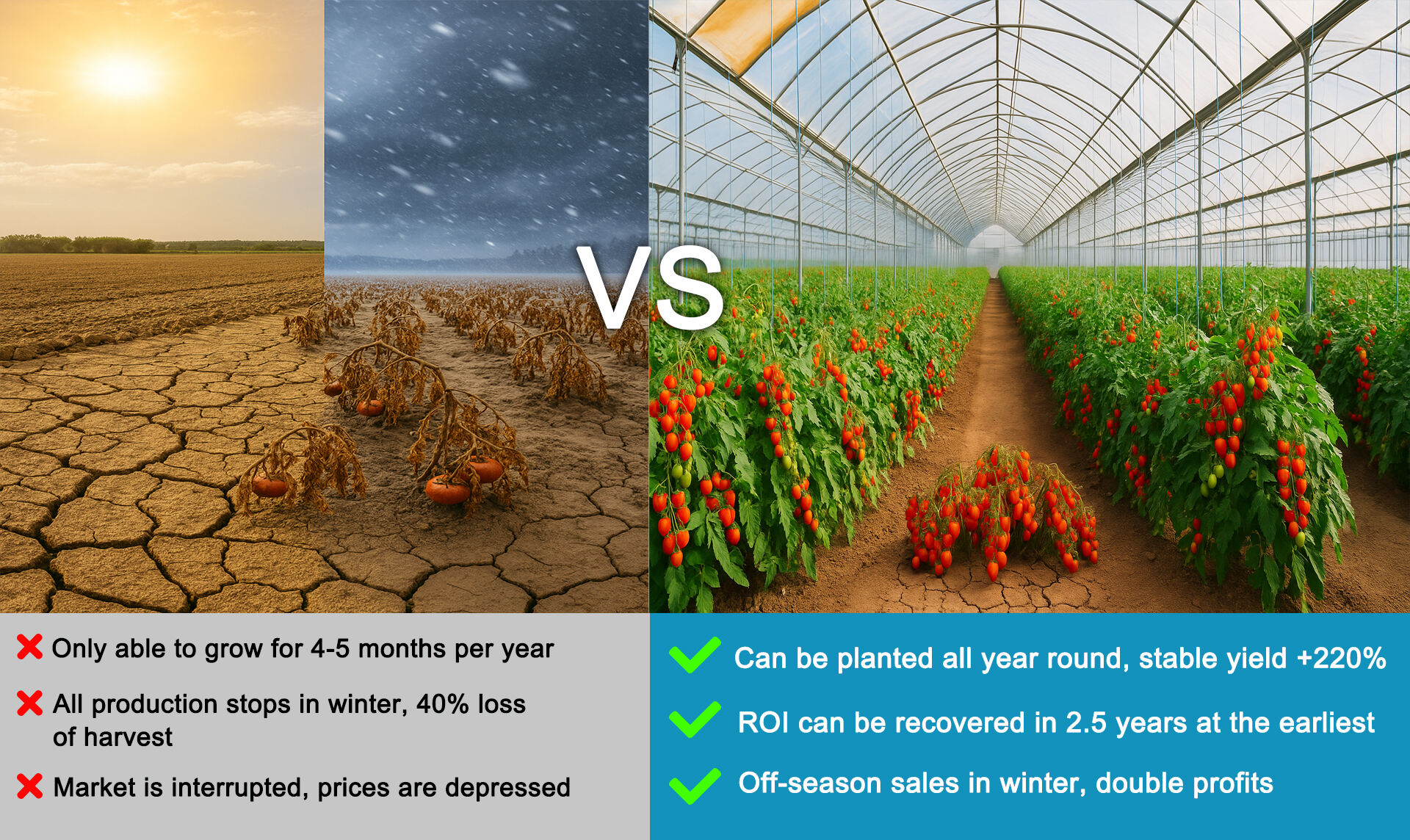 VS

Only able to grow for 4-5 months per year

All production stops in winter, 40% loss of harvest

Market is interrupted, prices are depressed

Can be planted all year round, stable yield +220%

ROI can be recovered in 2.5 years at the earliest

Off-season sales in winter, double profits